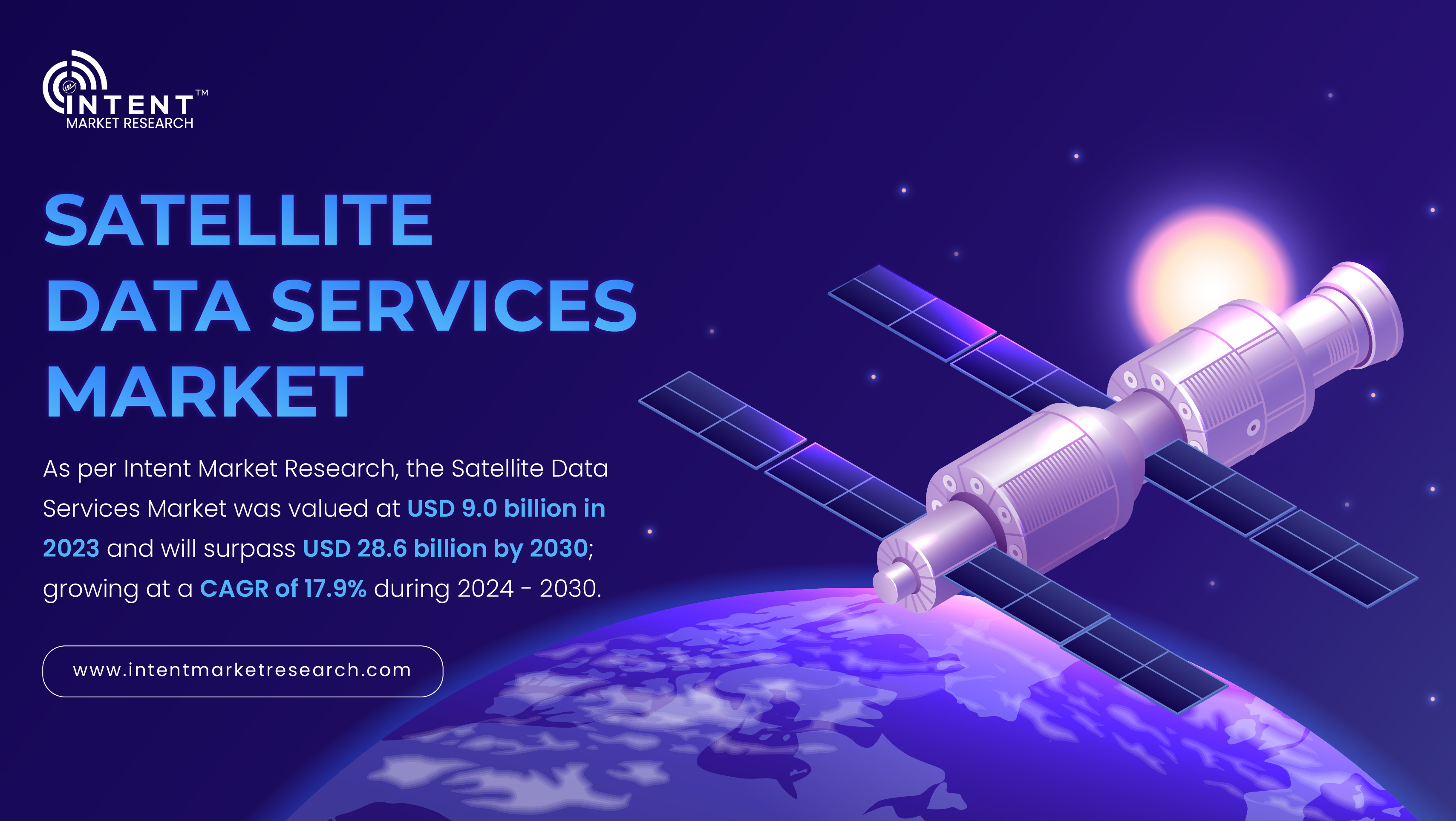 INTENT™
MARKET RESEARCH

SATELLITE DATA SERVICES MARKET

As per Intent Market Research, the Satellite Data Services Market was valued at USD 9.0 billion in 2023 and will surpass USD 28.6 billion by 2030; growing at a CAGR of 17.9% during 2024 - 2030.

www.intentmarketresearch.com